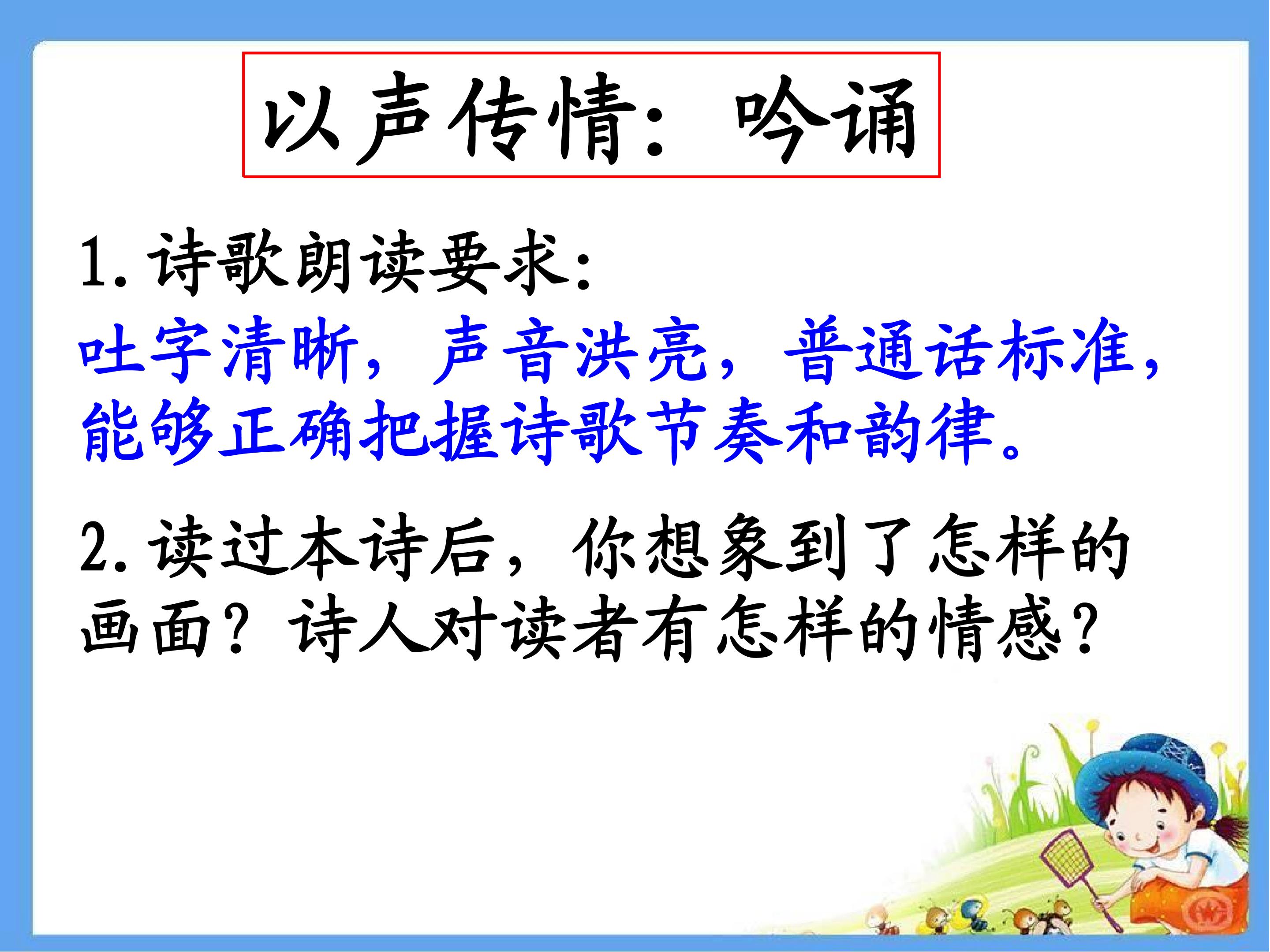 以声传情：吟诵

1.诗歌朗读要求：
吐字清晰，声音洪亮，普通话标准，能够正确把握诗歌节奏和韵律。

2.读过本诗后，你想象到了怎样的画面？诗人对读者有怎样的情感？